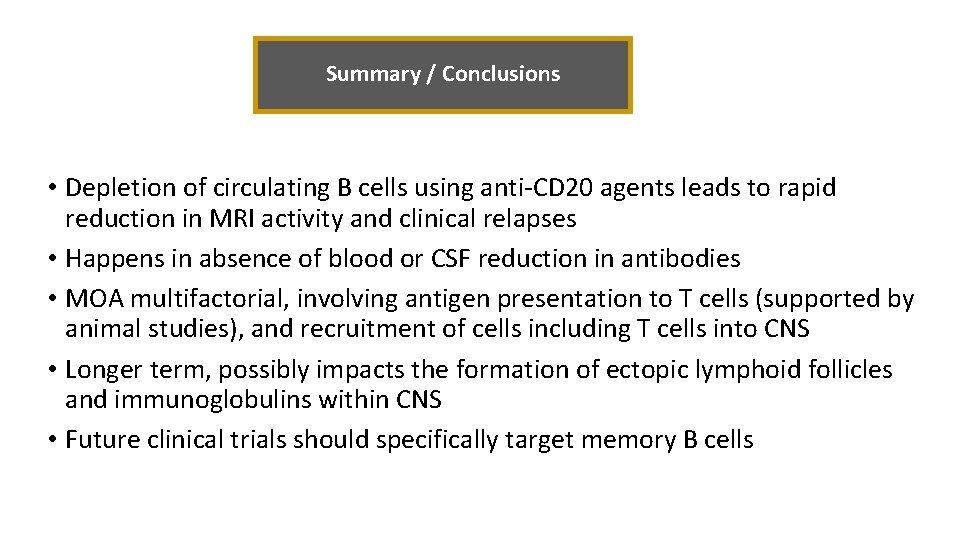 Summary / Conclusions

• Depletion of circulating B cells using anti-CD20 agents leads to rapid reduction in MRI activity and clinical relapses
• Happens in absence of blood or CSF reduction in antibodies
• MOA multifactorial, involving antigen presentation to T cells (supported by animal studies), and recruitment of cells including T cells into CNS
• Longer term, possibly impacts the formation of ectopic lymphoid follicles and immunoglobulins within CNS
• Future clinical trials should specifically target memory B cells